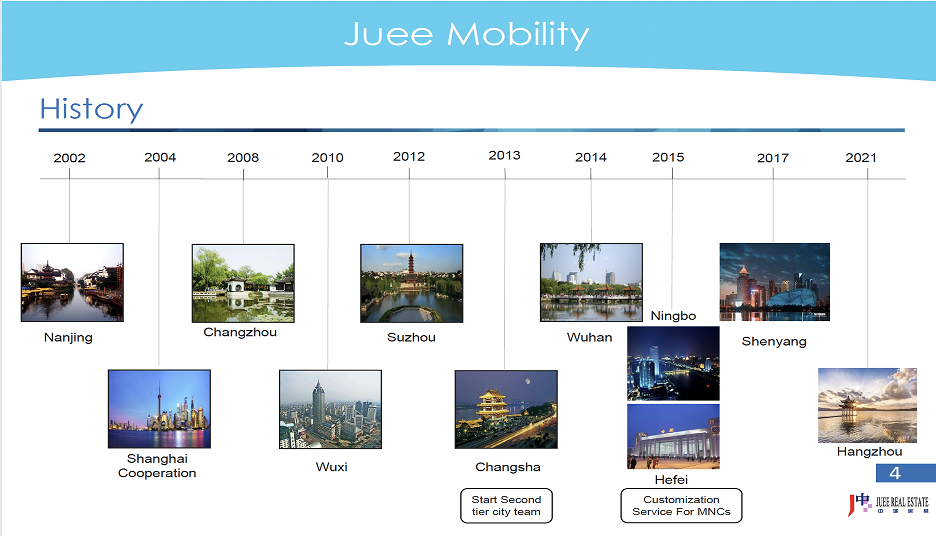 Juee Mobility

History

2002 2004 2008 2010 2012 2013 2014 2015 2017 2021

Nanjing

Shanghai Cooperation

Changzhou

Wuxi

Suzhou

Changsha

Start Second tier city team

Wuhan

Ningbo

Hefei

Customization Service For MNCs

Shenyang

Hangzhou

4

JUEE REAL ESTATE